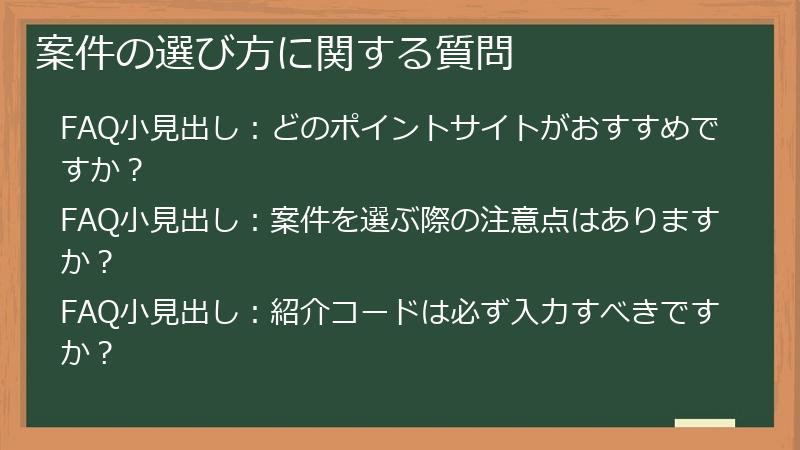 案件の選び方に関する質問

FAQ小見出し：どのポイントサイトがおすすめですか？

FAQ小見出し：案件を選ぶ際の注意点はありますか？

FAQ小見出し：紹介コードは必ず入力すべきですか？